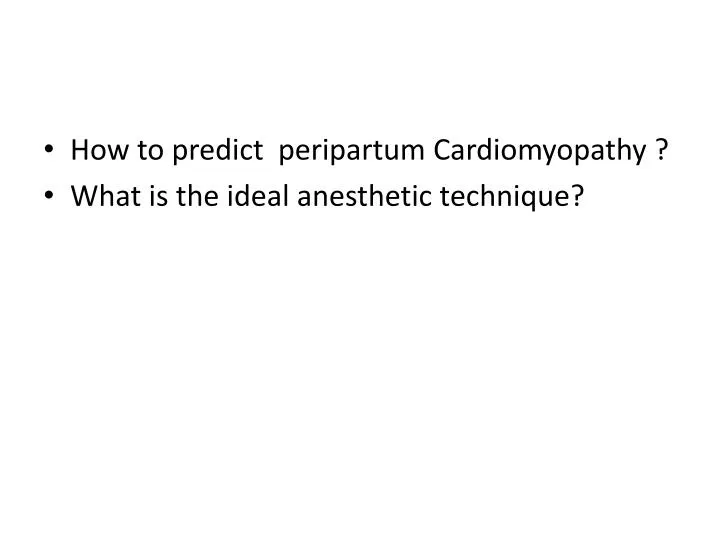 • How to predict peripartum Cardiomyopathy ?
• What is the ideal anesthetic technique?